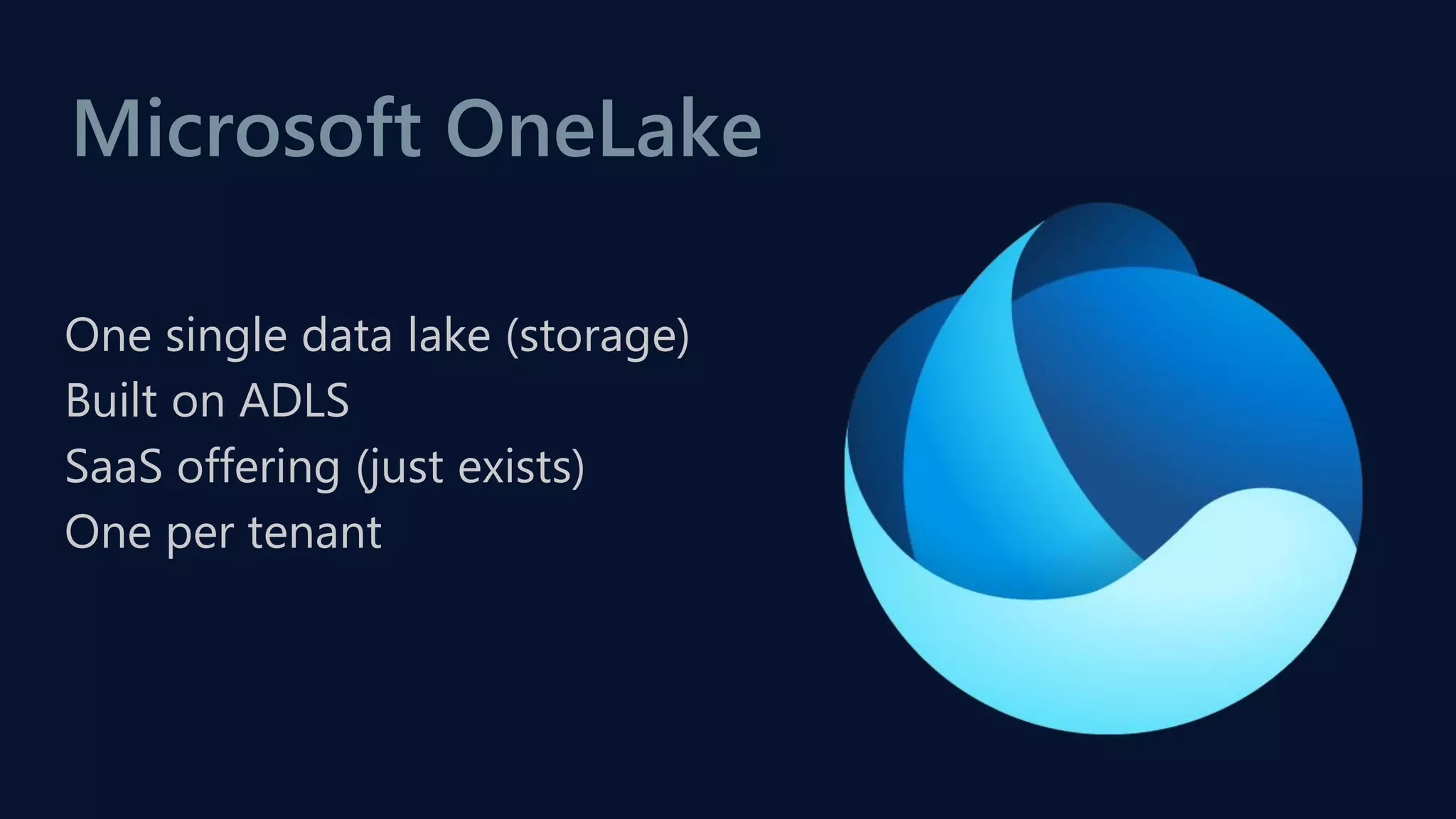 Microsoft OneLake

One single data lake (storage)
Built on ADLS
SaaS offering (just exists)
One per tenant